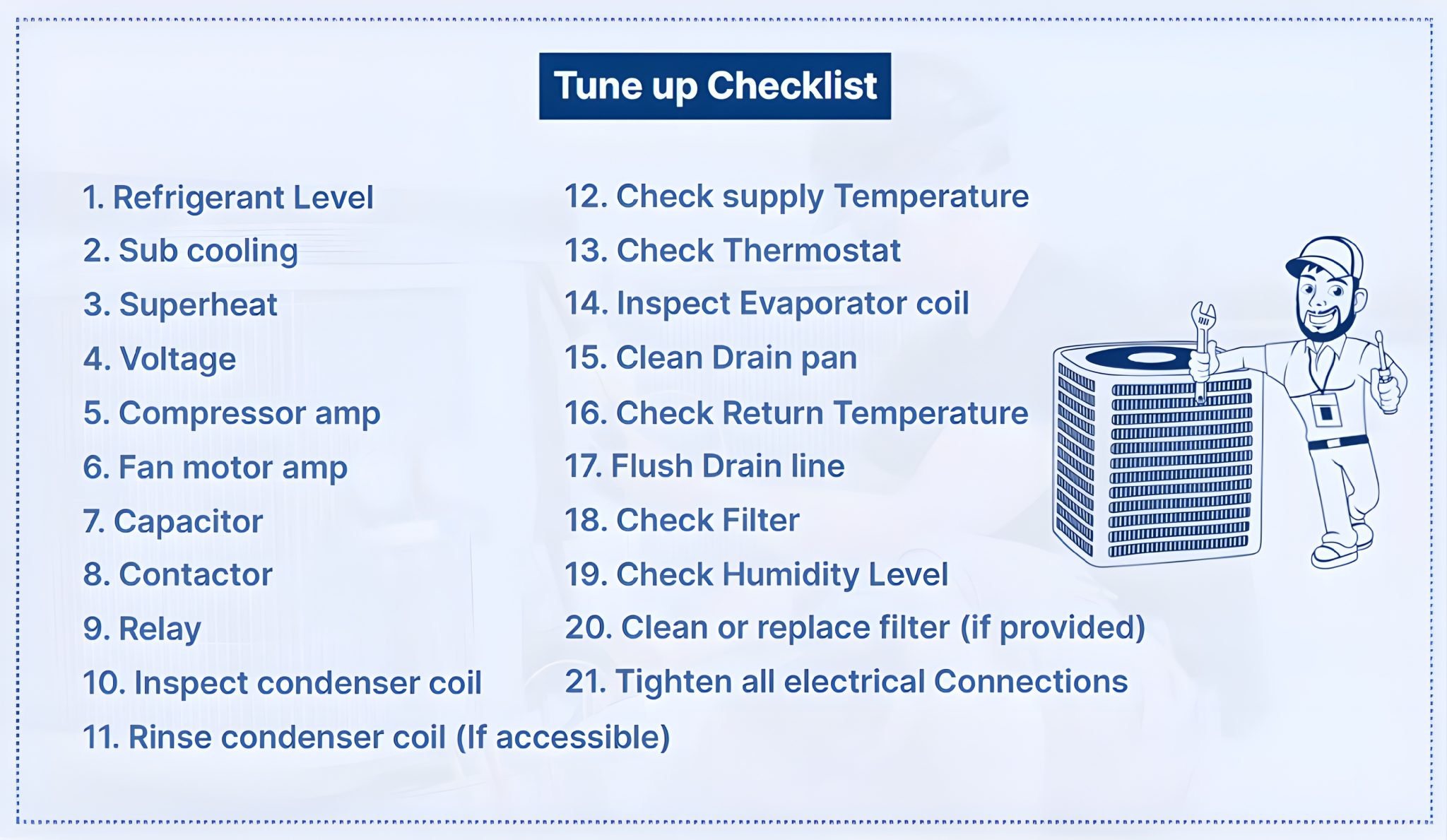 Tune up Checklist

1. Refrigerant Level
2. Sub cooling
3. Superheat
4. Voltage
5. Compressor amp
6. Fan motor amp
7. Capacitor
8. Contactor
9. Relay
10. Inspect condenser coil
11. Rinse condenser coil (If accessible)

12. Check supply Temperature
13. Check Thermostat
14. Inspect Evaporator coil
15. Clean Drain pan
16. Check Return Temperature
17. Flush Drain line
18. Check Filter
19. Check Humidity Level
20. Clean or replace filter (if provided)
21. Tighten all electrical Connections